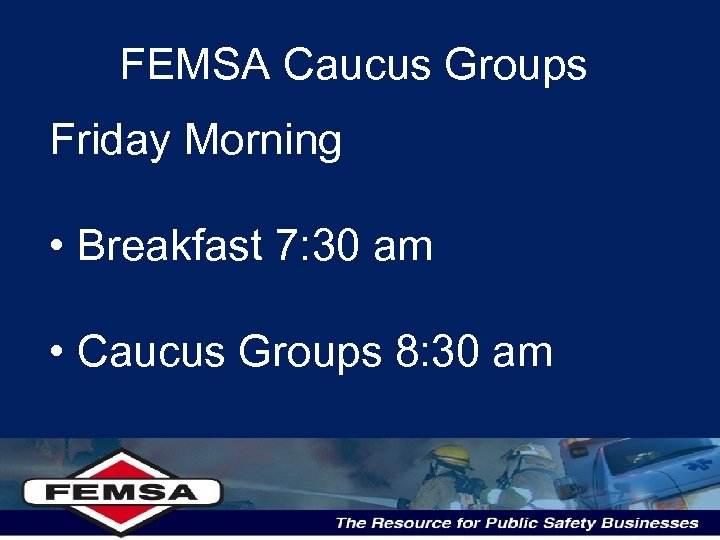 FEMSA Caucus Groups

Friday Morning

• Breakfast 7:30 am

• Caucus Groups 8:30 am

FEMSA

The Resource for Public Safety Businesses